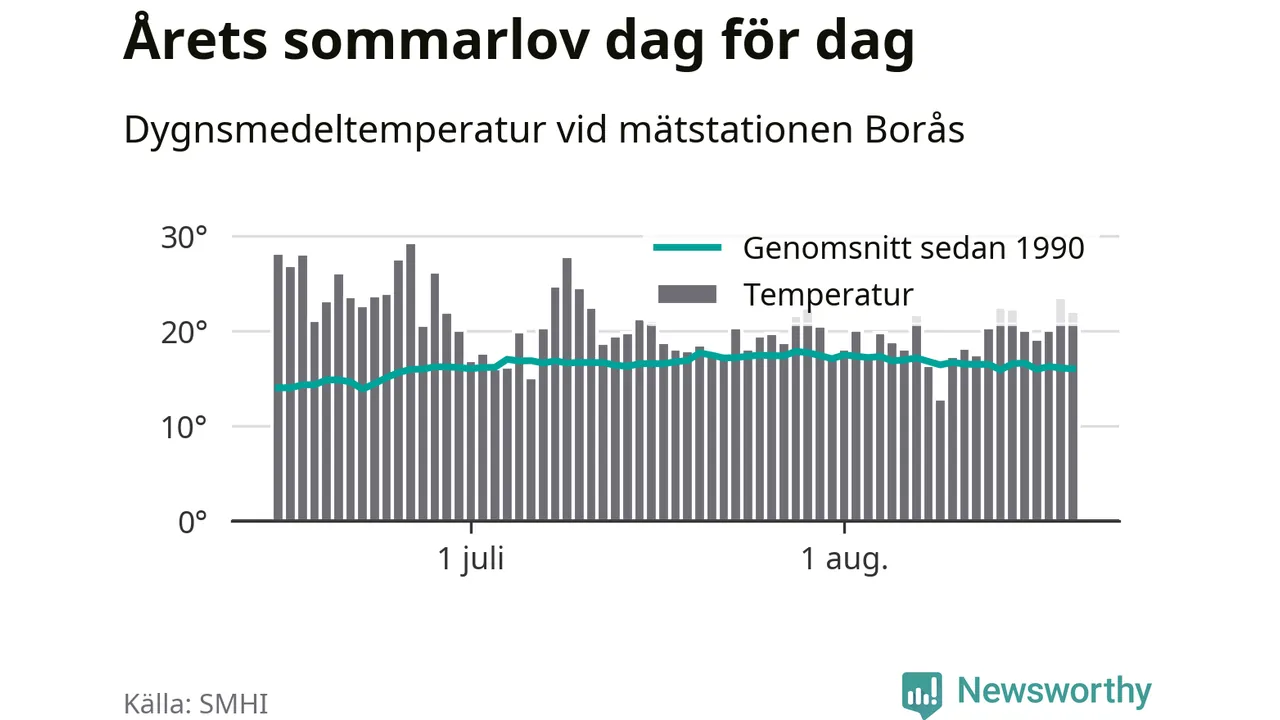 Årets sommarlov dag för dag

Dygnsmedeltemperatur vid mätstationen Borås

30°
20°
10°
0°

Genomsnitt sedan 1990
Temperatur

1 juli
1 aug.

Källa: SMHI

Newsworthy